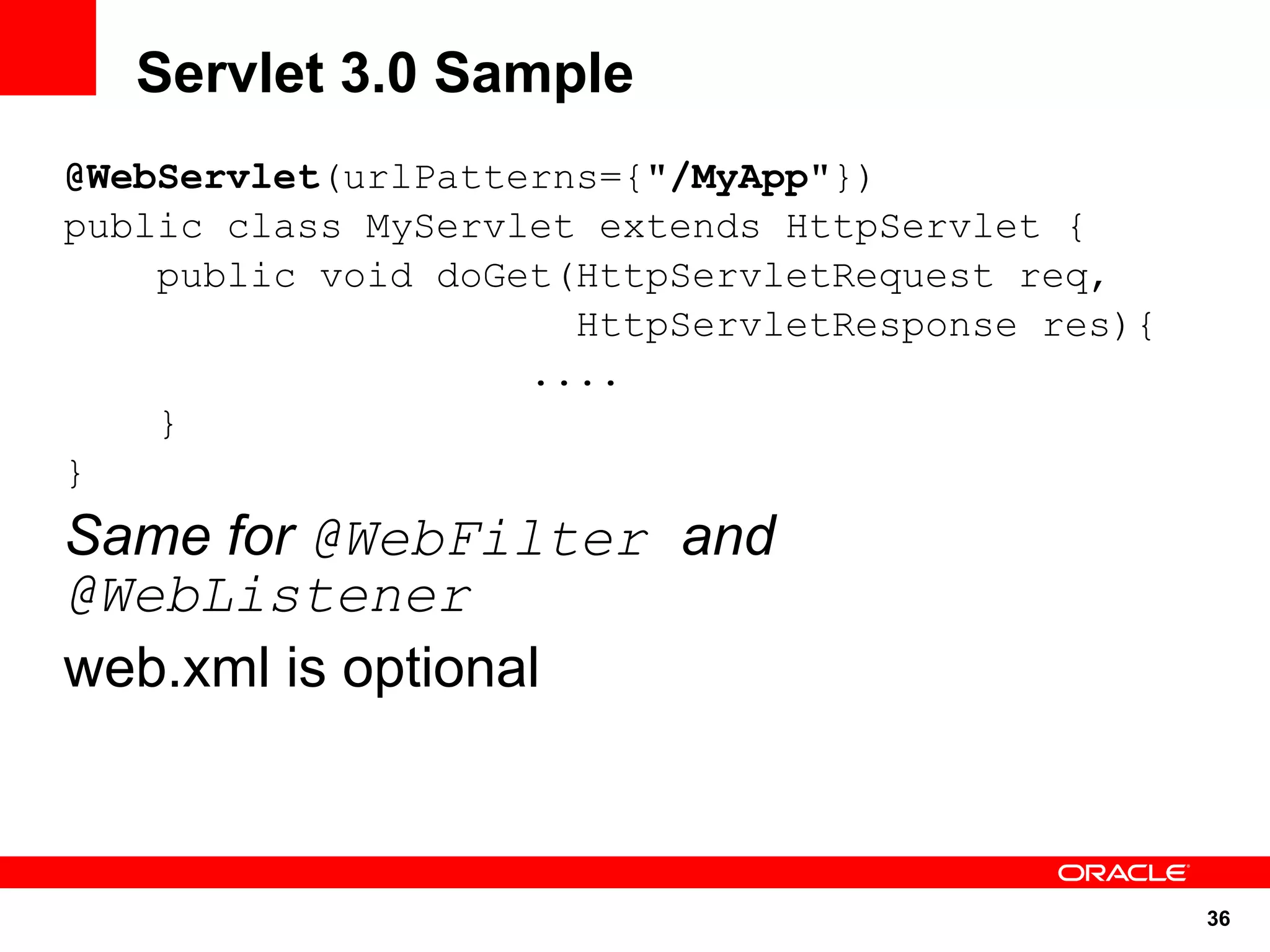 Servlet 3.0 Sample

@WebServlet(urlPatterns={"/MyApp"})
public class MyServlet extends HttpServlet {
    public void doGet(HttpServletRequest req,
                      HttpServletResponse res){
                    ....
    }
}

Same for @WebFilter and @WebListener

web.xml is optional

ORACLE

36